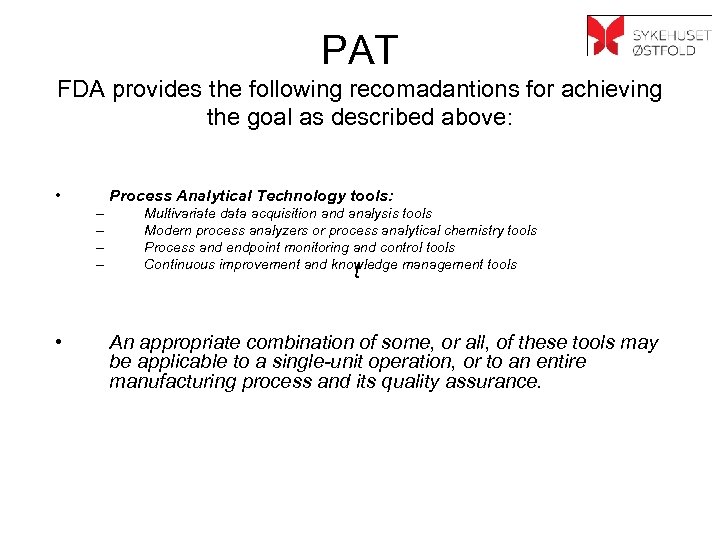 SYKEHUSET ØSTFOLD

PAT

FDA provides the following recomadantions for achieving the goal as described above:

• Process Analytical Technology tools:
– Multivariate data acquisition and analysis tools
– Modern process analyzers or process analytical chemistry tools
– Process and endpoint monitoring and control tools
– Continuous improvement and knowledge management tools

• An appropriate combination of some, or all, of these tools may be applicable to a single-unit operation, or to an entire manufacturing process and its quality assurance.